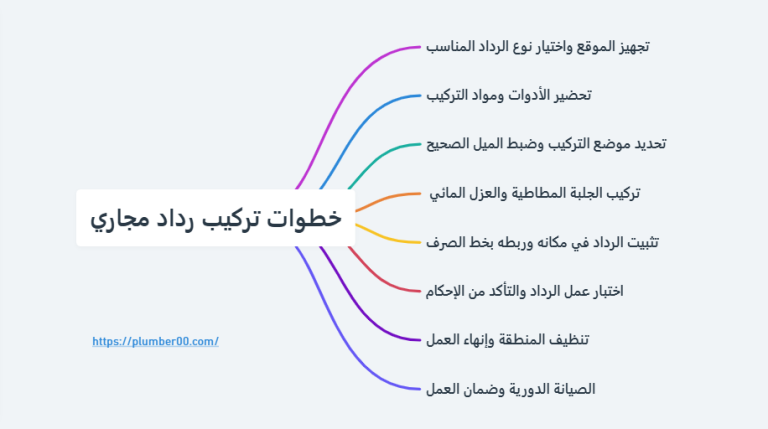 خطوات تركيب رداد مجاري

تجهيز الموقع واختيار نوع الرداد المناسب

تحضير الأدوات ومواد التركيب

تحديد موضع التركيب وضبط الميل الصحيح

تركيب الجلبة المطاطية والعزل المائي

تثبيت الرداد في مكانه وربطه بخط الصرف

اختبار عمل الرداد والتأكد من الإحكام

تنظيف المنطقة وإنهاء العمل

الصيانة الدورية وضمان العمل

https://plumber00.com/